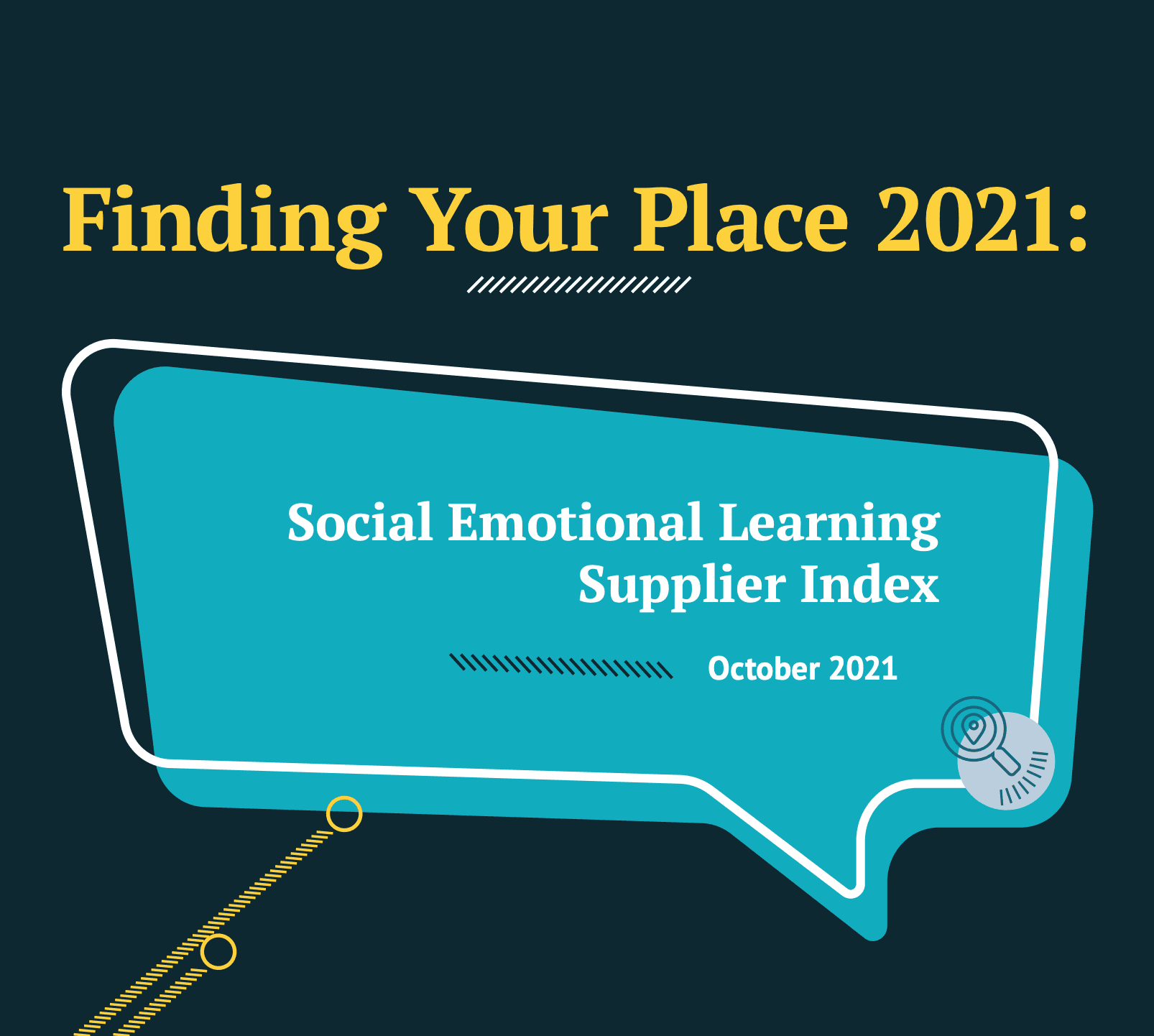 Finding Your Place 2021:

Social Emotional Learning Supplier Index

October 2021